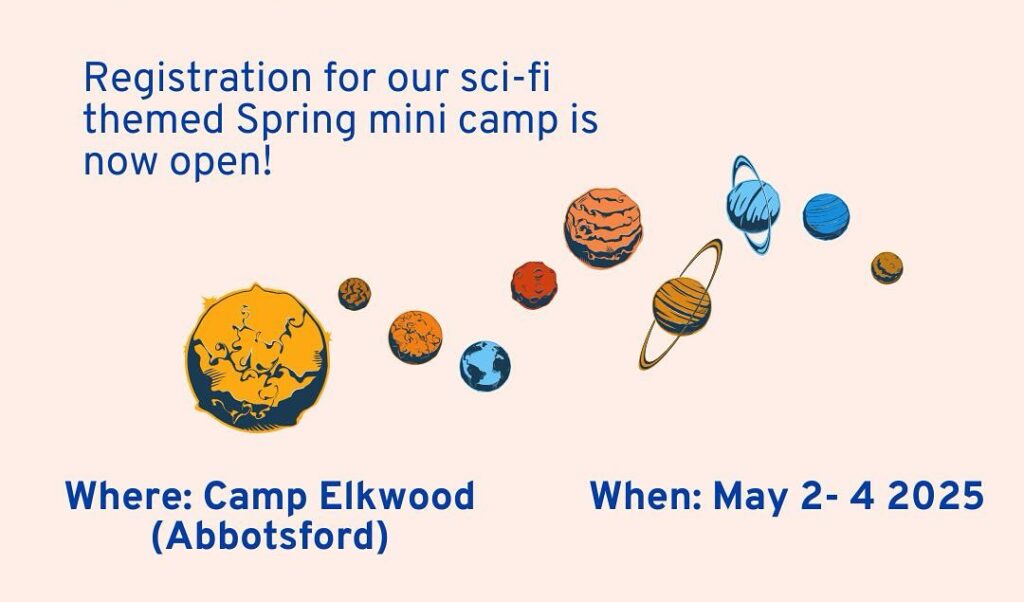 Registration for our sci-fi themed Spring mini camp is now open!

Where: Camp Elkwood (Abbotsford)

When: May 2- 4 2025